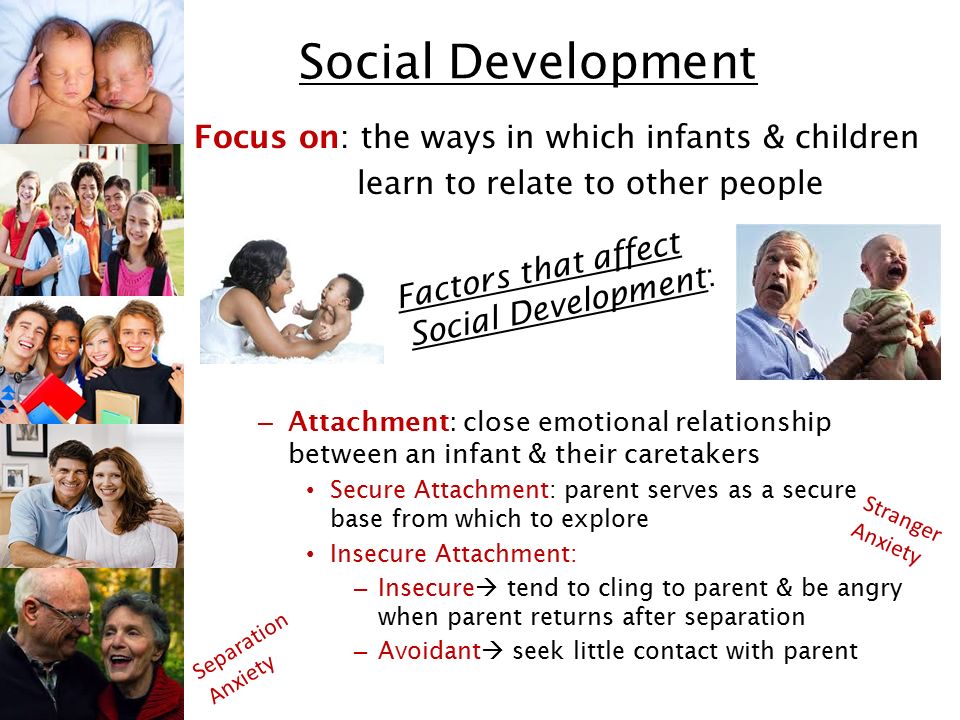 Social Development

Focus on: the ways in which infants & children learn to relate to other people

Factors that affect Social Development:

– Attachment: close emotional relationship between an infant & their caretakers
• Secure Attachment: parent serves as a secure base from which to explore
• Insecure Attachment:
– Insecure→ tend to cling to parent & be angry when parent returns after separation
– Avoidant→ seek little contact with parent

Stranger Anxiety

Separation Anxiety